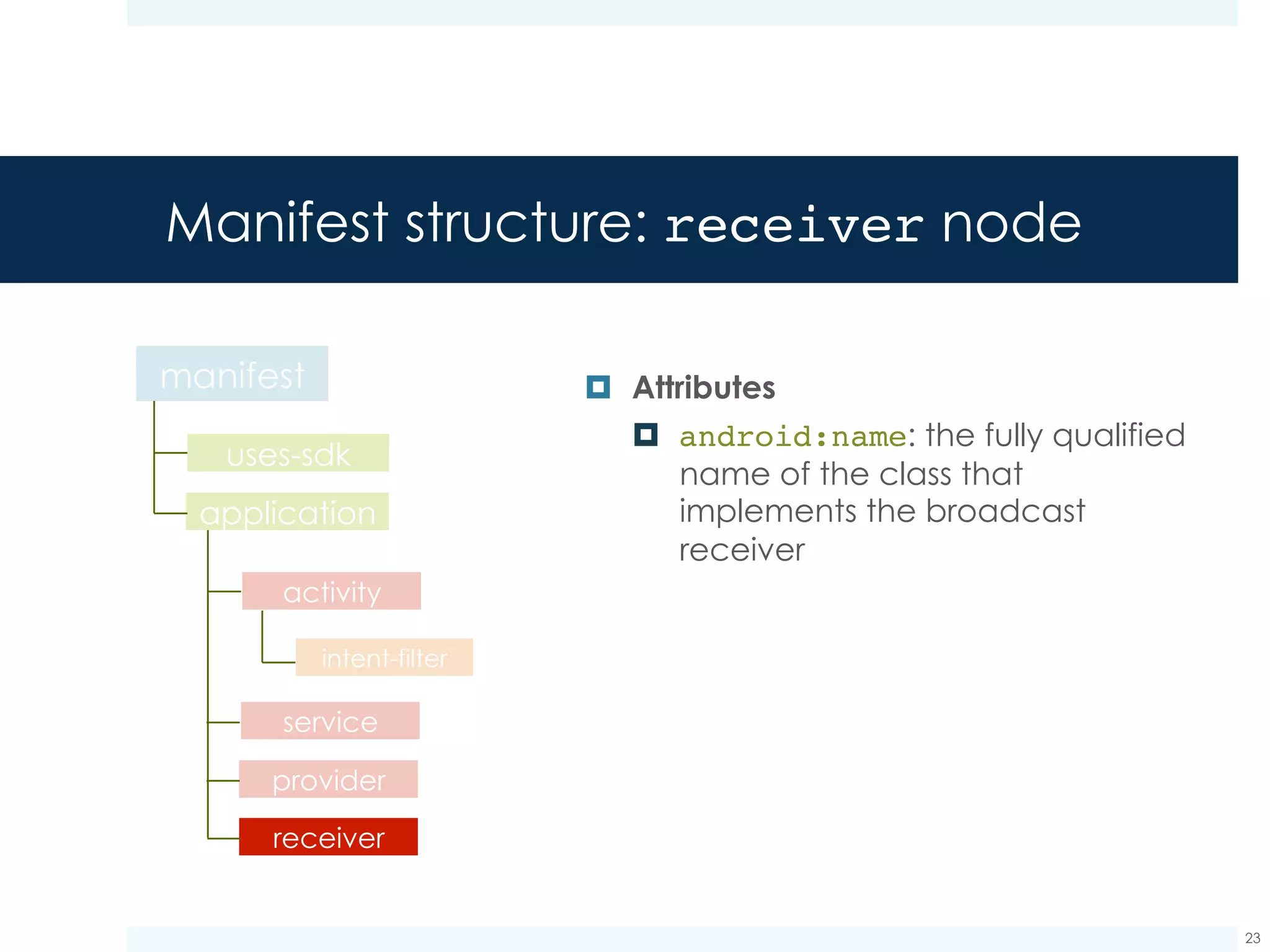 Manifest structure: receiver node

manifest

uses-sdk

application

activity

intent-filter

service

provider

receiver

Attributes

android:name: the fully qualified name of the class that implements the broadcast receiver

23